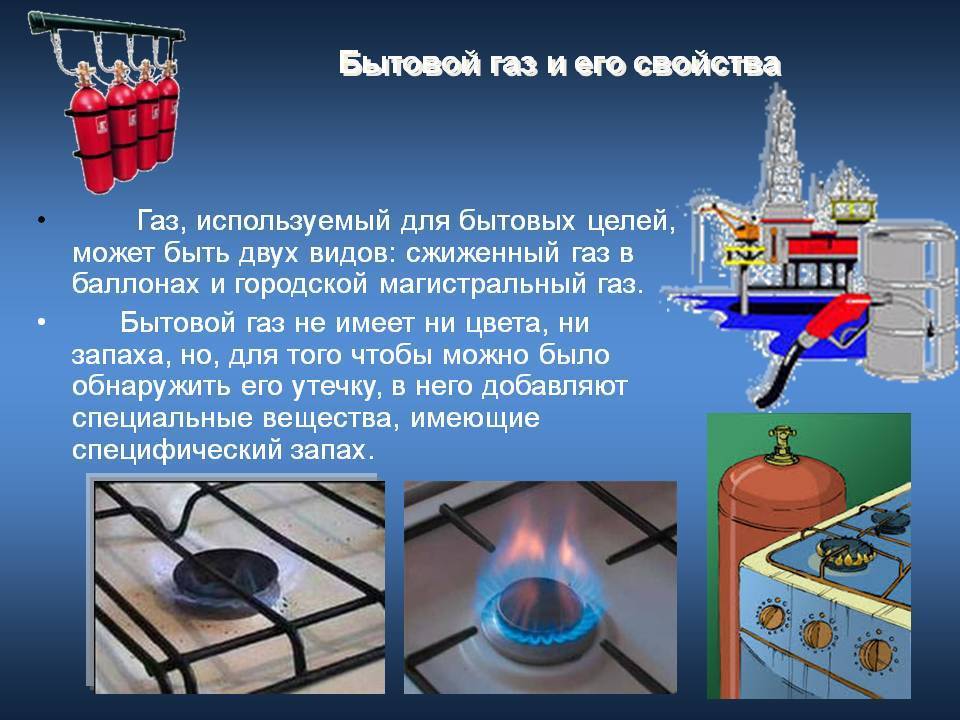 Бытовой газ и его свойства

• Газ, используемый для бытовых целей, может быть двух видов: сжиженный газ в баллонах и городской магистральный газ.
• Бытовой газ не имеет ни цвета, ни запаха, но, для того чтобы можно было обнаружить его утечку, в него добавляют специальные вещества, имеющие специфический запах.